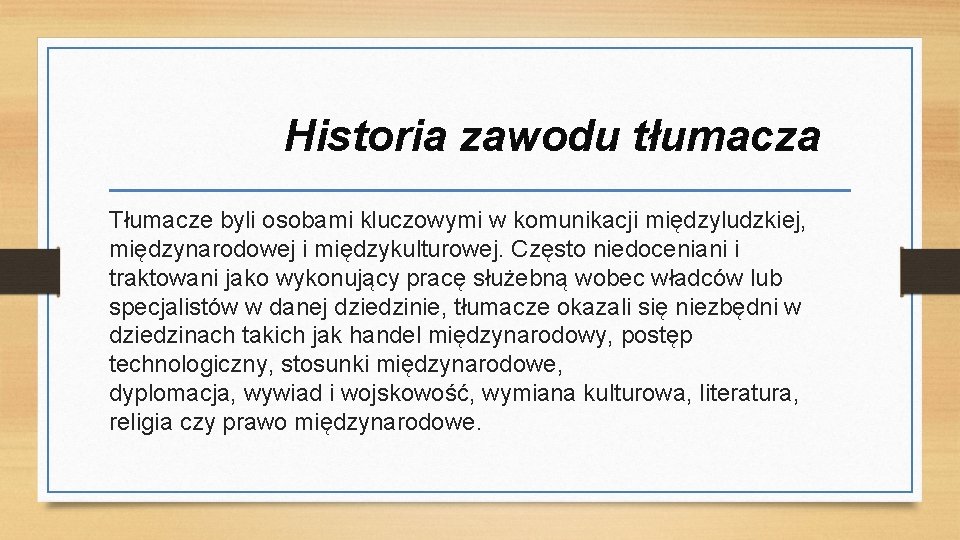 Historia zawodu tłumacza

Tłumacze byli osobami kluczowymi w komunikacji międzyludzkiej, międzynarodowej i międzykulturowej. Często niedoceniani i traktowani jako wykonujący pracę służebną wobec władców lub specjalistów w danej dziedzinie, tłumacze okazali się niezbędni w dziedzinach takich jak handel międzynarodowy, postęp technologiczny, stosunki międzynarodowe, dyplomacja, wywiad i wojskowość, wymiana kulturowa, literatura, religia czy prawo międzynarodowe.